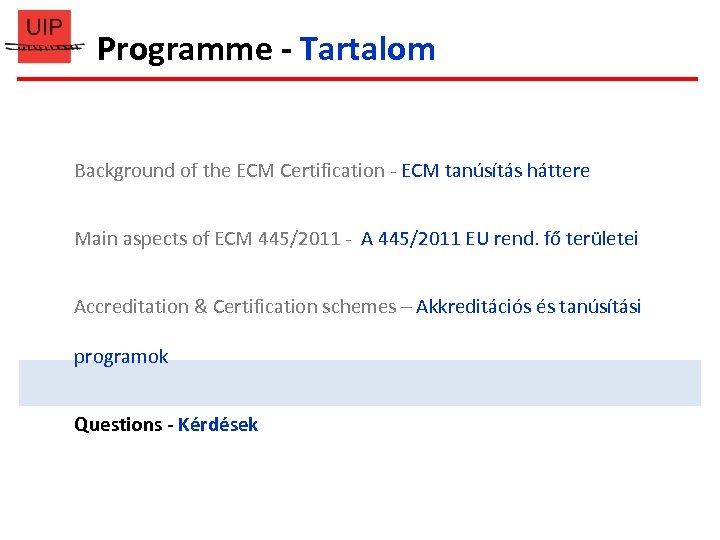 UIP

Programme - Tartalom

Background of the ECM Certification - ECM tanúsítás háttere

Main aspects of ECM 445/2011 - A 445/2011 EU rend. fő területei

Accreditation & Certification schemes – Akkreditációs és tanúsítási programok

Questions - Kérdések